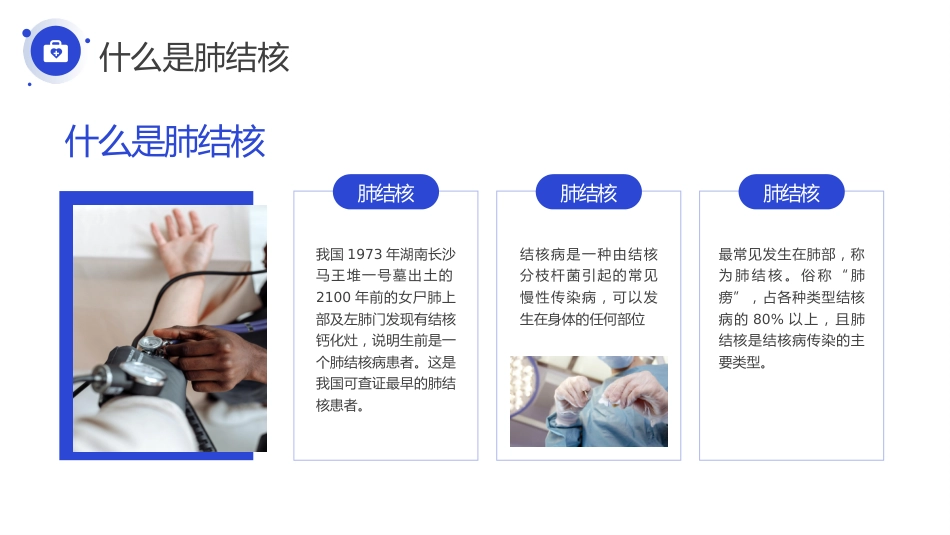 什么是肺结核

什么是肺结核

肺结核

我国 1973 年湖南长沙马王堆一号墓出土的 2100 年前的女尸肺上部及左肺门发现有结核钙化灶，说明生前是一个肺结核病患者。这是我国可查证最早的肺结核患者。

肺结核

结核病是一种由结核分枝杆菌引起的常见慢性传染病，可以发生在身体的任何部位

肺结核

最常见发生在肺部，称为肺结核。俗称“肺痨”，占各种类型结核病的 80% 以上，且肺结核是结核病传染的主要类型。